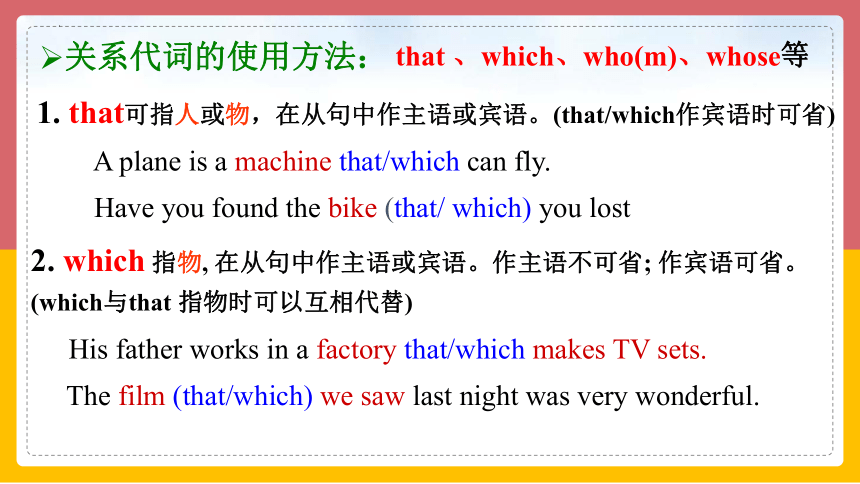 ➢关系代词的使用方法： that 、which、who(m)、whose等

1. that可指人或物，在从句中作主语或宾语。(that/which作宾语时可省)

A plane is a machine that/which can fly.

Have you found the bike (that/ which) you lost

2. which 指物, 在从句中作主语或宾语。作主语不可省; 作宾语可省。(which与that 指物时可以互相代替)

His father works in a factory that/which makes TV sets.

The film (that/which) we saw last night was very wonderful.